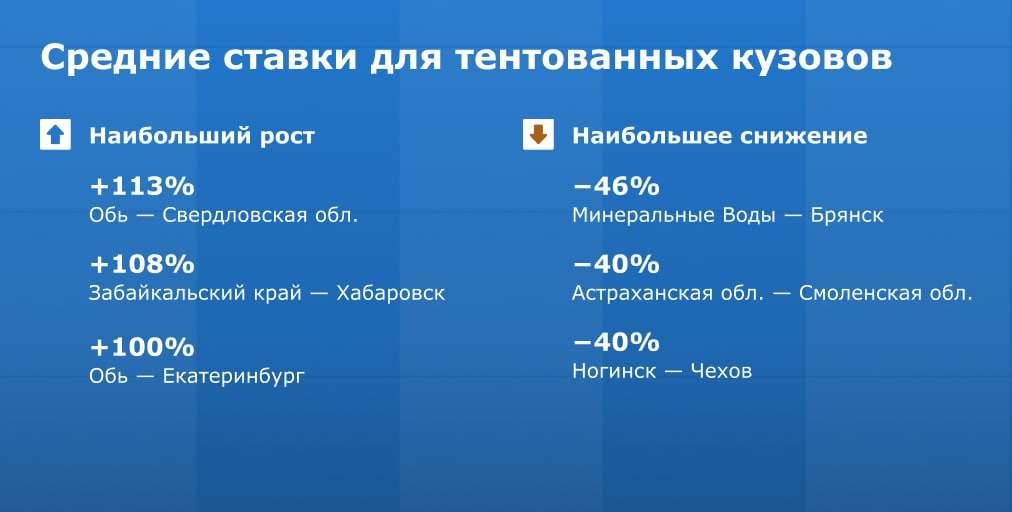 Средние ставки для тентованных кузовов

Наибольший рост

+113%
Обь — Свердловская обл.

+108%
Забайкальский край — Хабаровск

+100%
Обь — Екатеринбург

Наибольшее снижение

−46%
Минеральные Воды — Брянск

−40%
Астраханская обл. — Смоленская обл.

−40%
Ногинск — Чехов